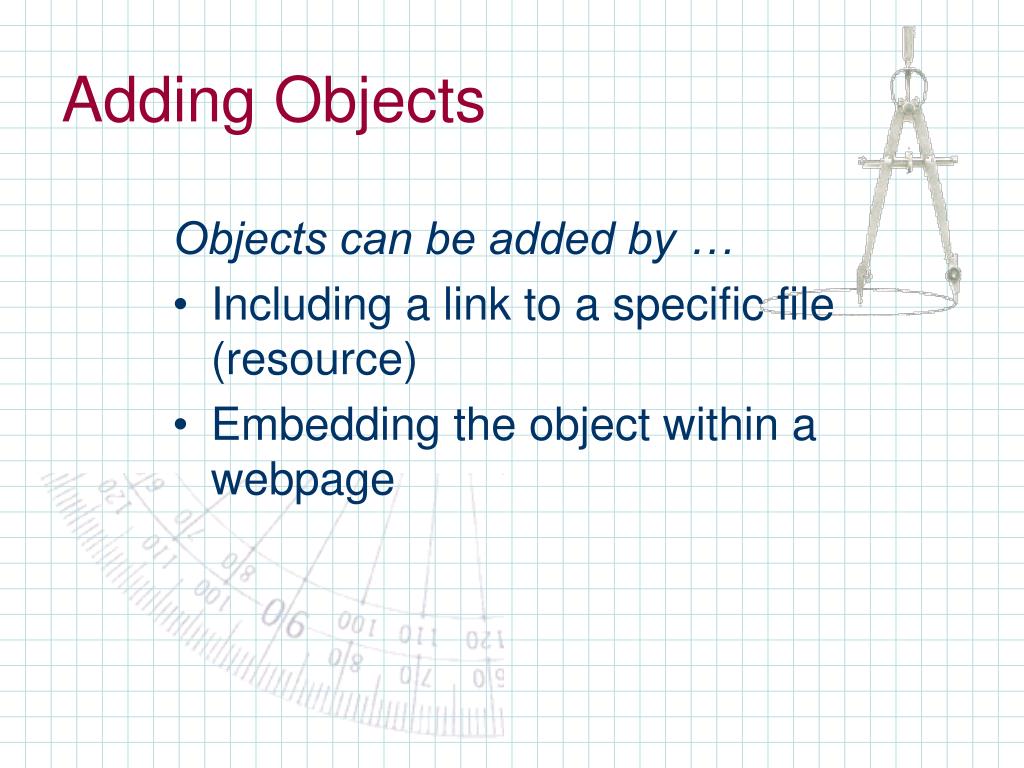 Adding Objects

Objects can be added by …

• Including a link to a specific file (resource)
• Embedding the object within a webpage